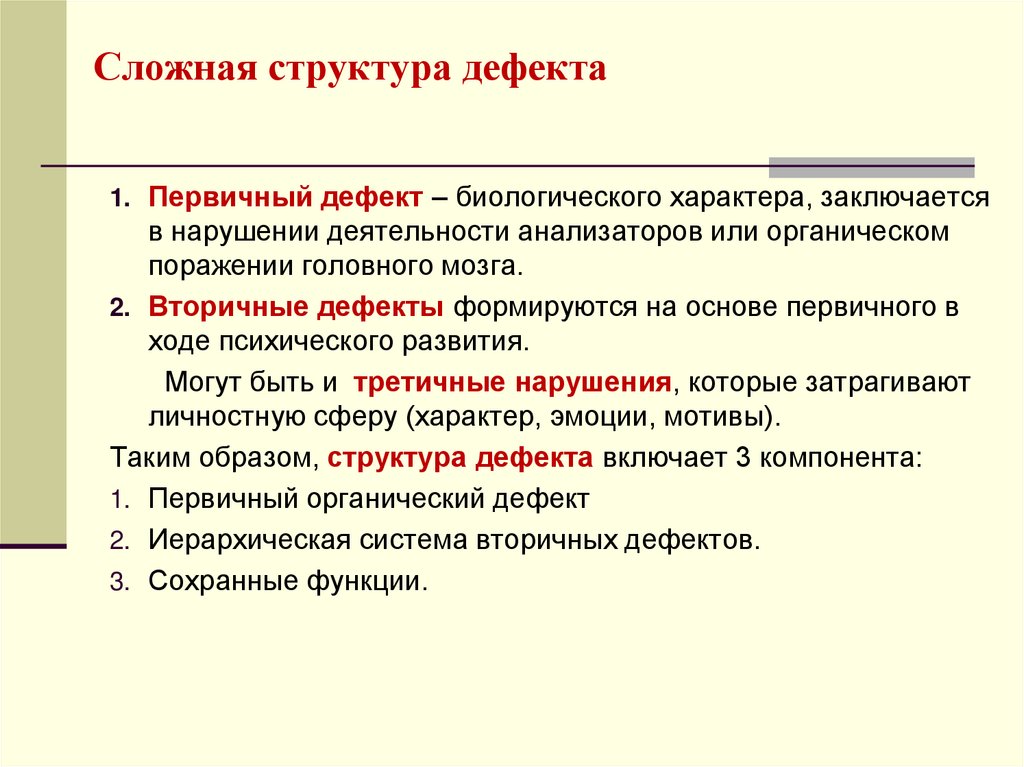 Сложная структура дефекта

1. Первичный дефект – биологического характера, заключается в нарушении деятельности анализаторов или органическом поражении головного мозга.
2. Вторичные дефекты формируются на основе первичного в ходе психического развития.

Могут быть и третичные нарушения, которые затрагивают личностную сферу (характер, эмоции, мотивы).

Таким образом, структура дефекта включает 3 компонента:
1. Первичный органический дефект
2. Иерархическая система вторичных дефектов.
3. Сохранные функции.